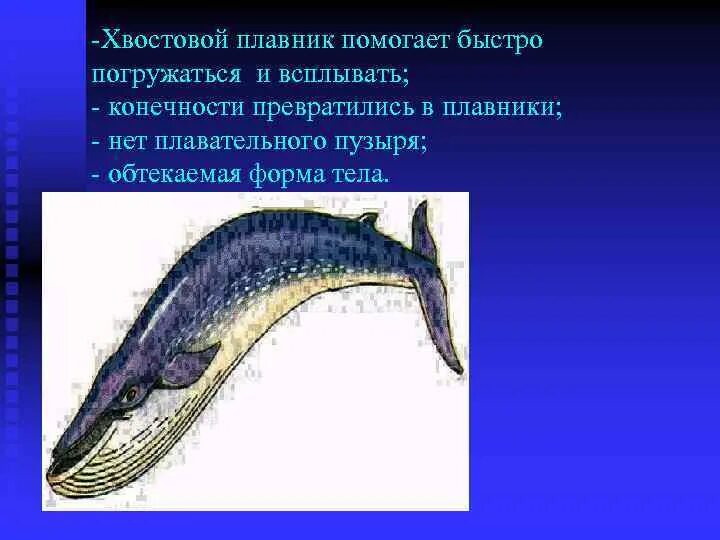 -Хвостовой плавник помогает быстро погружаться и всплывать;
- конечности превратились в плавники;
- нет плавательного пузыря;
- обтекаемая форма тела.